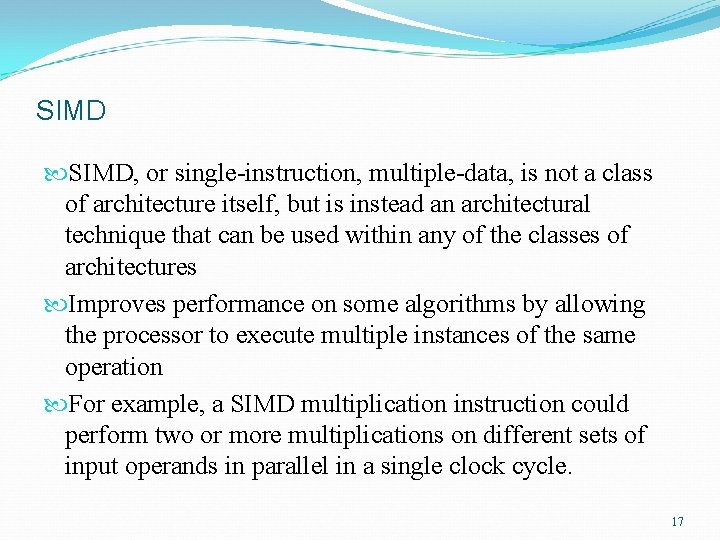 SIMD

SIMD, or single-instruction, multiple-data, is not a class of architecture itself, but is instead an architectural technique that can be used within any of the classes of architectures

Improves performance on some algorithms by allowing the processor to execute multiple instances of the same operation

For example, a SIMD multiplication instruction could perform two or more multiplications on different sets of input operands in parallel in a single clock cycle.

17